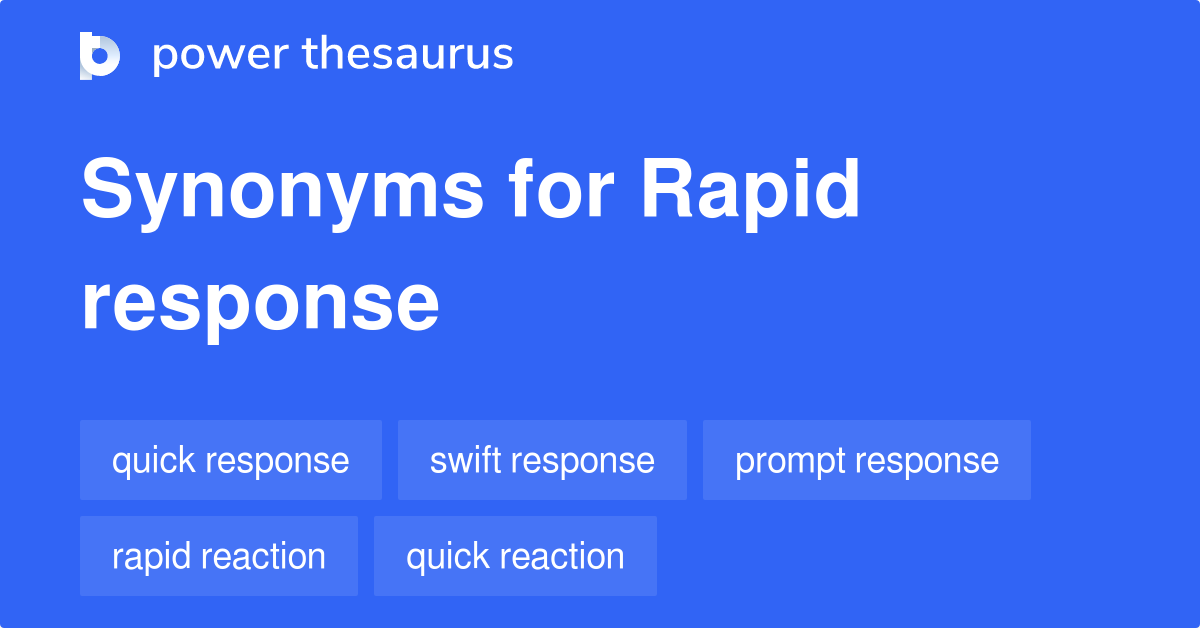 power thesaurus

Synonyms for Rapid response

quick response
swift response
prompt response
rapid reaction
quick reaction